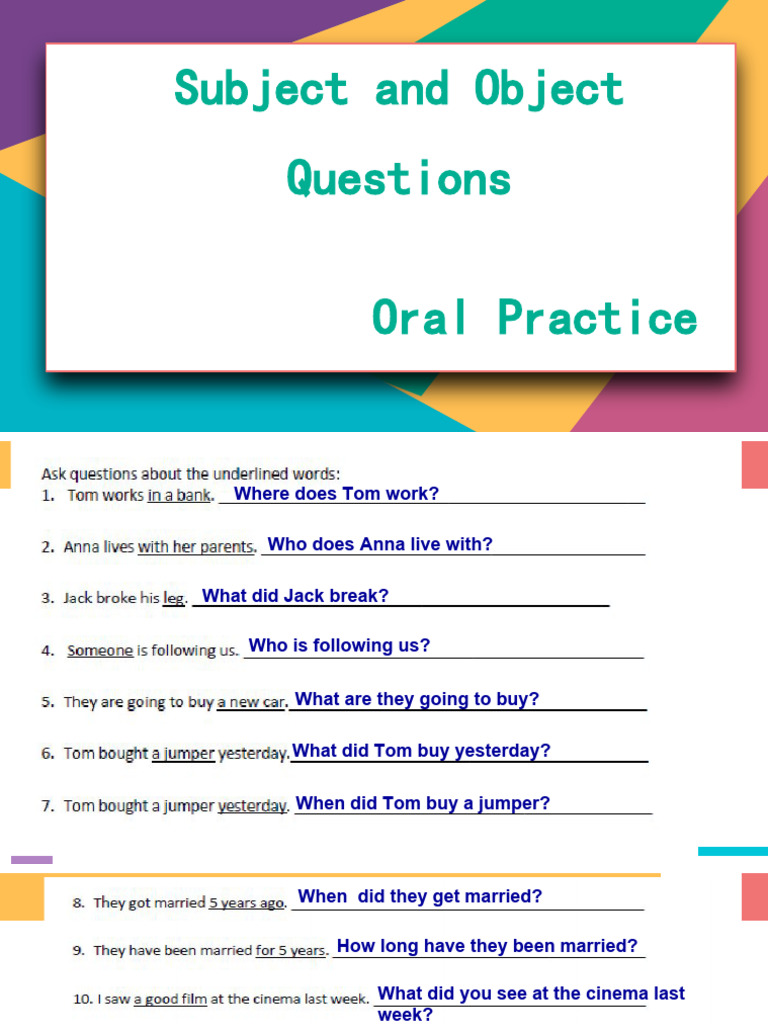 Subject and Object Questions

Oral Practice

Ask questions about the underlined words:
1. Tom works in a bank. Where does Tom work?

2. Anna lives with her parents. Who does Anna live with?

3. Jack broke his leg. What did Jack break?

4. Someone is following us. Who is following us?

5. They are going to buy a new car. What are they going to buy?

6. Tom bought a jumper yesterday. What did Tom buy yesterday?

7. Tom bought a jumper yesterday. When did Tom buy a jumper?

8. They got married 5 years ago. When did they get married?

9. They have been married for 5 years. How long have they been married?

10. I saw a good film at the cinema last week. What did you see at the cinema last week?